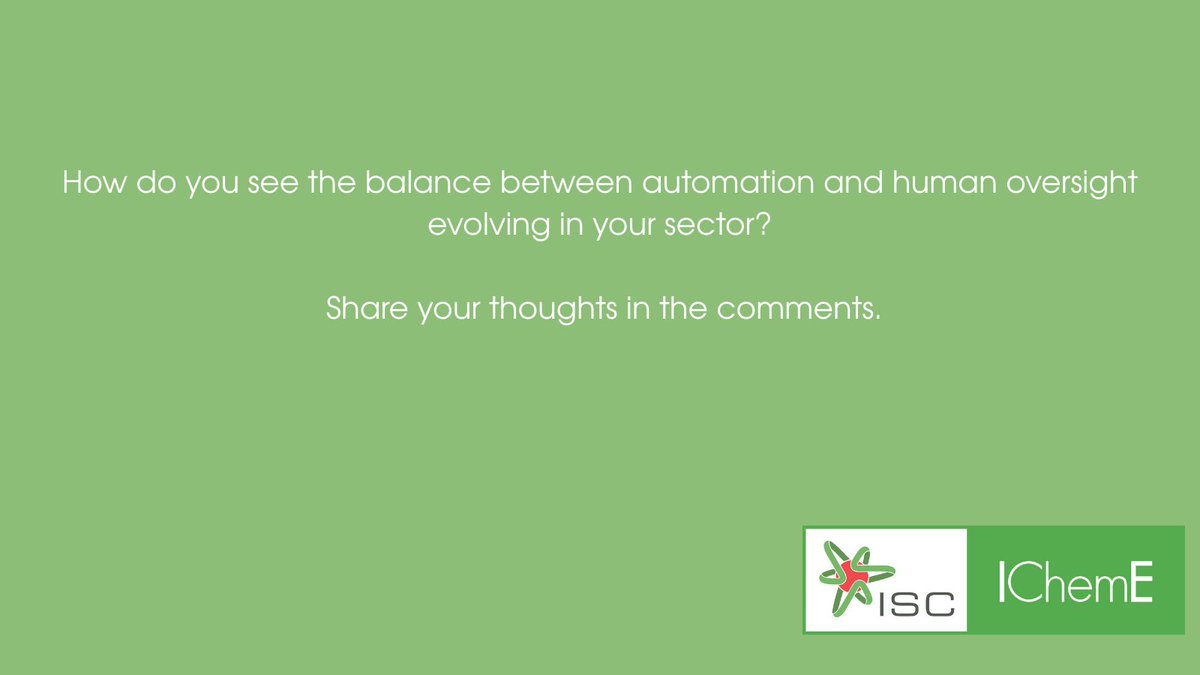 How do you see the balance between automation and human oversight evolving in your sector?

Share your thoughts in the comments.

ISC

IChemE